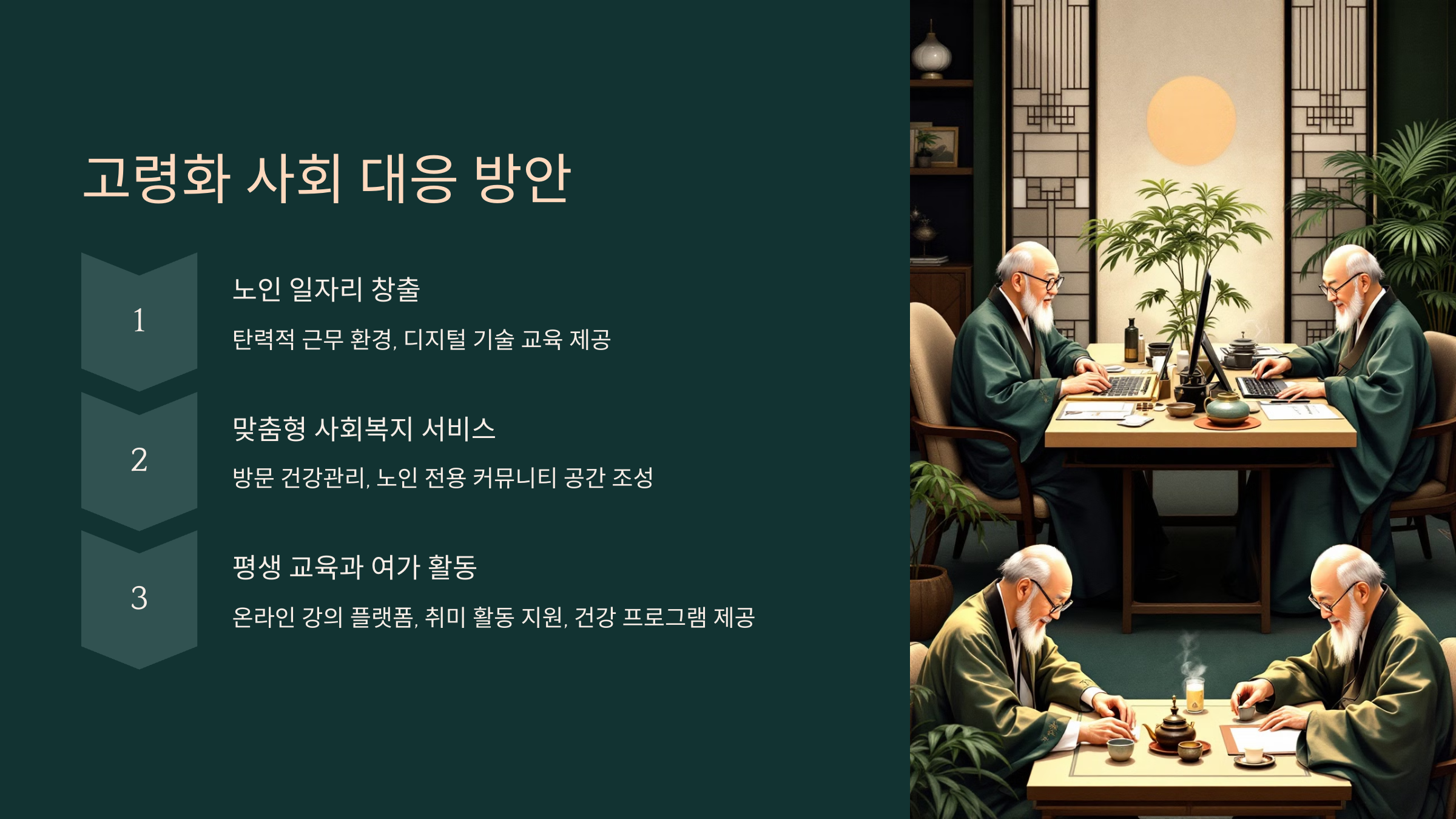 고령화 사회 대응 방안

1

노인 일자리 창출

탄력적 근무 환경, 디지털 기술 교육 제공

2

맞춤형 사회복지 서비스

방문 건강관리, 노인 전용 커뮤니티 공간 조성

3

평생 교육과 여가 활동

온라인 강의 플랫폼, 취미 활동 지원, 건강 프로그램 제공